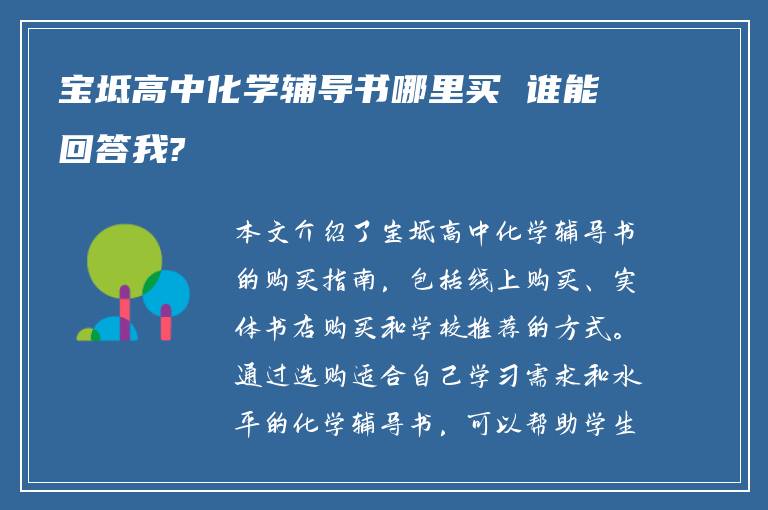 宝坻高中化学辅导书哪里买 谁能回答我?

本文介绍了宝坻高中化学辅导书的购买指南，包括线上购买、实体书店购买和学校推荐的方式。通过选购适合自己学习需求和水平的化学辅导书，可以帮助学生